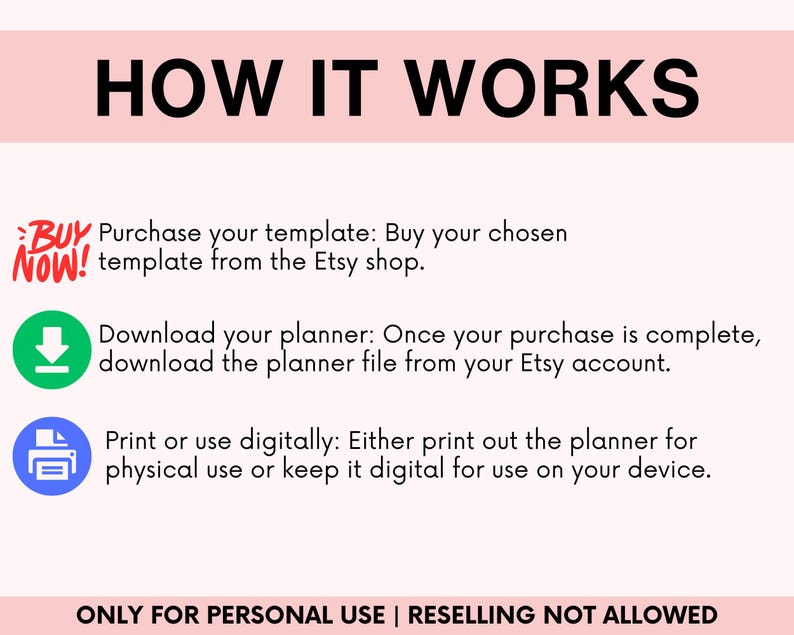 HOW IT WORKS

BUY NOW! Purchase your template: Buy your chosen template from the Etsy shop.

Download your planner: Once your purchase is complete, download the planner file from your Etsy account.

Print or use digitally: Either print out the planner for physical use or keep it digital for use on your device.

ONLY FOR PERSONAL USE | RESELLING NOT ALLOWED